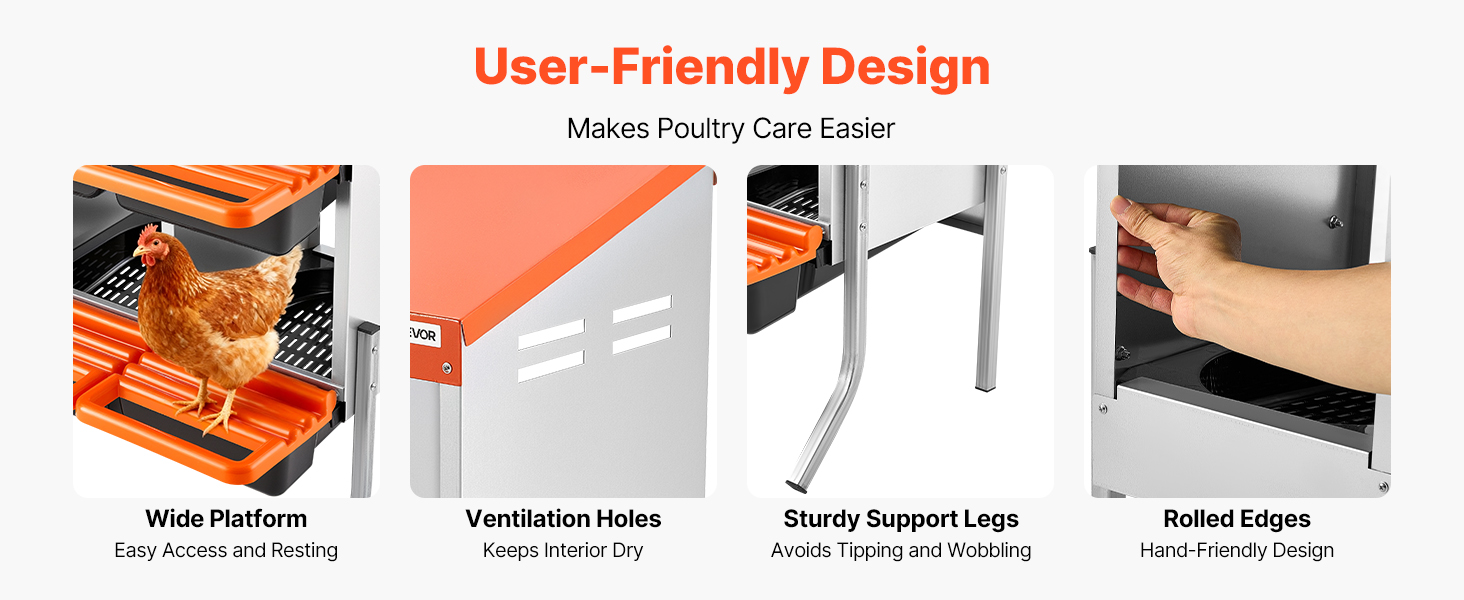 User-Friendly Design

Makes Poultry Care Easier

EVOR

Wide Platform
Easy Access and Resting

Ventilation Holes
Keeps Interior Dry

Sturdy Support Legs
Avoids Tipping and Wobbling

Rolled Edges
Hand-Friendly Design